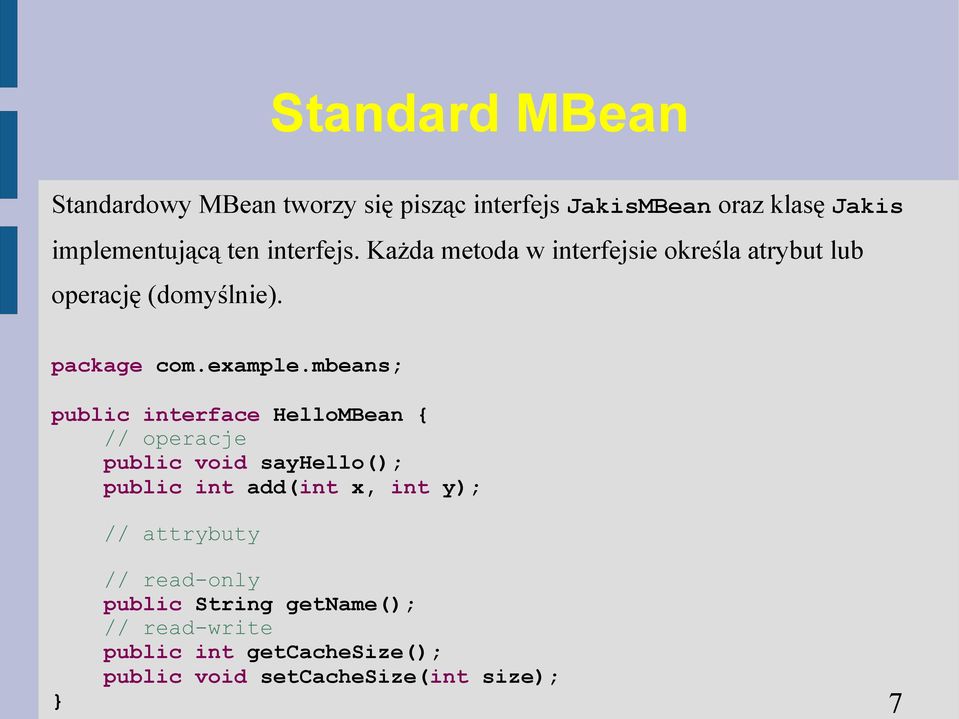 Standard MBean

Standardowy MBean tworzy się pisząc interfejs JakisMBean oraz klasę Jakis implementującą ten interfejs. Każda metoda w interfejsie określa atrybut lub operację (domyślnie).

package com.example.mbeans;

public interface HelloMBean {
    // operacje
    public void sayHello();
    public int add(int x, int y);

    // attrybuty

    // read-only
    public String getName();
    // read-write
    public int getCacheSize();
    public void setCacheSize(int size);
}

7